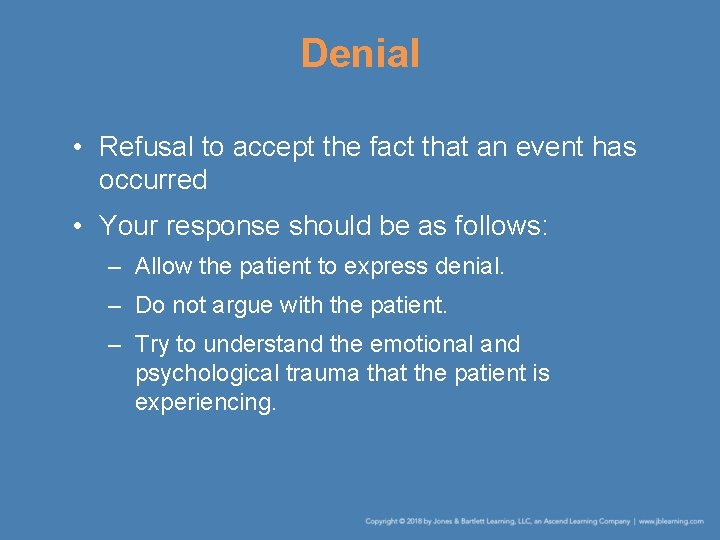 Denial

• Refusal to accept the fact that an event has occurred

• Your response should be as follows:

– Allow the patient to express denial.

– Do not argue with the patient.

– Try to understand the emotional and psychological trauma that the patient is experiencing.

Copyright © 2018 by Jones & Bartlett Learning, LLC, an Ascend Learning Company | www.jblearning.com